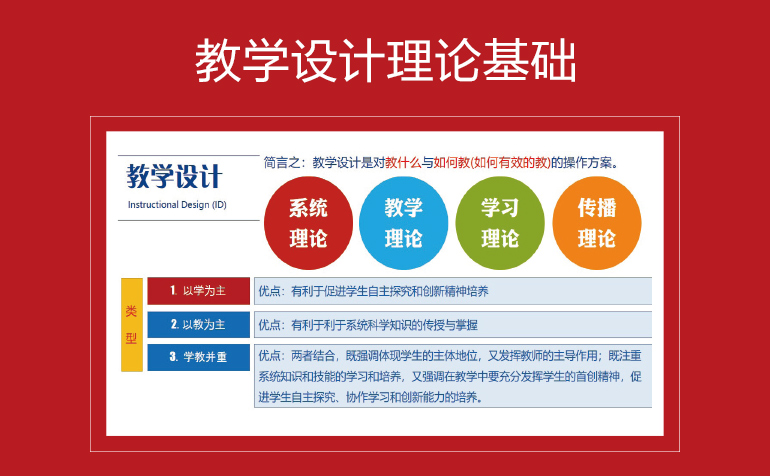 教学设计理论基础

教学设计

Instructional Design (ID)

简言之：教学设计是对教什么与如何教(如何有效的教)的操作方案。

系统理论

教学理论

学习理论

传播理论

类型

1. 以学为主

优点：有利于促进学生自主探究和创新精神培养

2. 以教为主

优点：有利于利于系统科学知识的传授与掌握

3. 学教并重

优点：两者结合，既强调体现学生的主体地位，又发挥教师的主导作用；既注重系统知识和技能的学习和培养，又强调在教学中要充分发挥学生的首创精神，促进学生自主探究、协作学习和创新能力的培养。